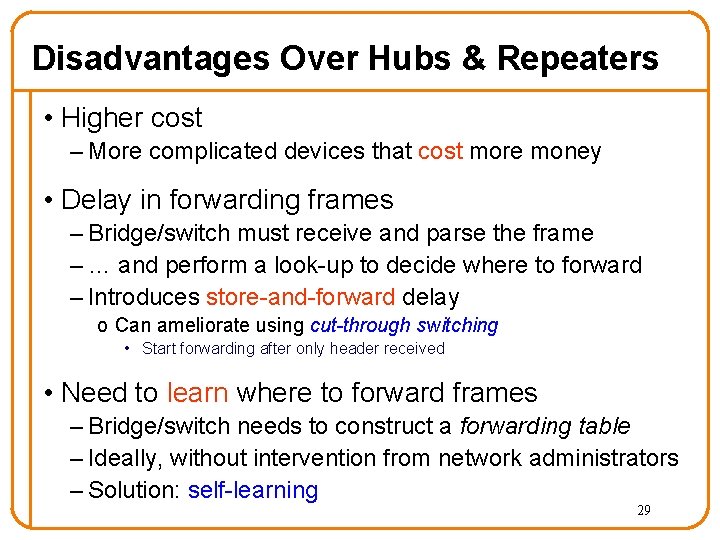 Disadvantages Over Hubs & Repeaters

• Higher cost
– More complicated devices that cost more money

• Delay in forwarding frames
– Bridge/switch must receive and parse the frame
– … and perform a look-up to decide where to forward
– Introduces store-and-forward delay
o Can ameliorate using cut-through switching
• Start forwarding after only header received

• Need to learn where to forward frames
– Bridge/switch needs to construct a forwarding table
– Ideally, without intervention from network administrators
– Solution: self-learning

29